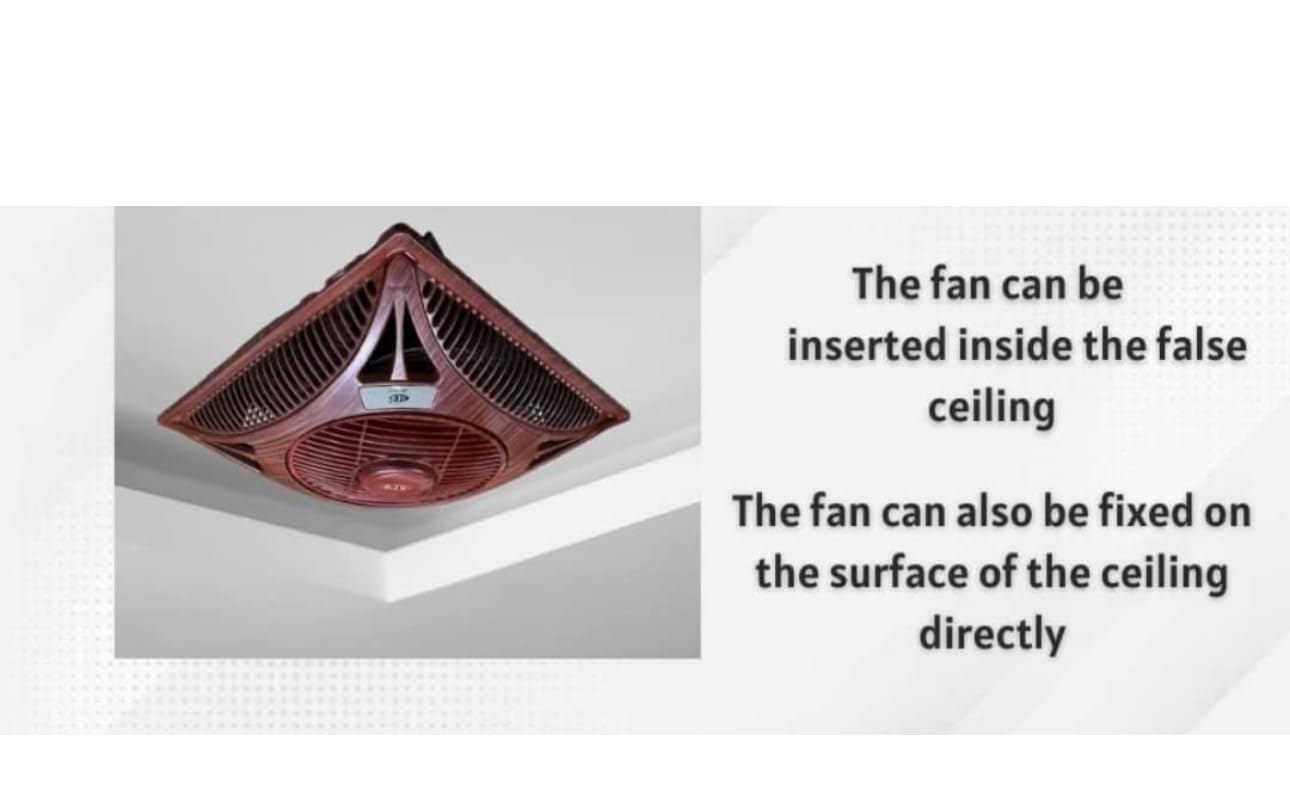 The fan can be inserted inside the false ceiling

The fan can also be fixed on the surface of the ceiling directly